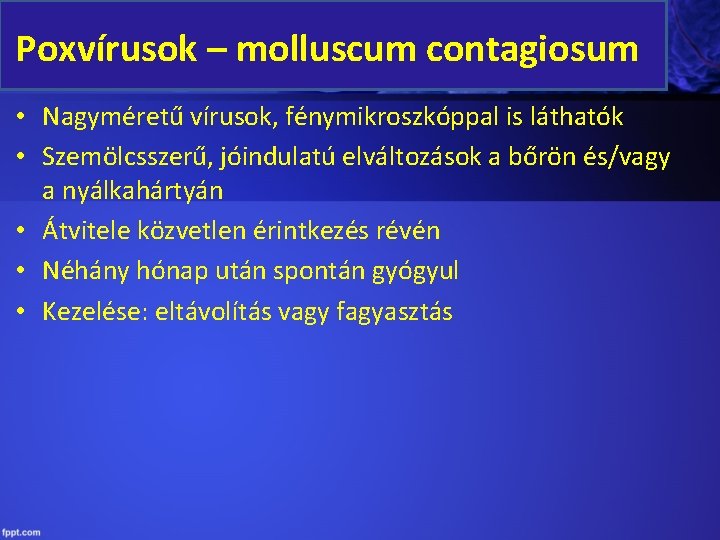 Poxvírusok – molluscum contagiosum

• Nagyméretű vírusok, fénymikroszkóppal is láthatók
• Szemölcsszerű, jóindulatú elváltozások a bőrön és/vagy a nyálkahártyán
• Átvitele közvetlen érintkezés révén
• Néhány hónap után spontán gyógyul
• Kezelése: eltávolítás vagy fagyasztás

fppt.com